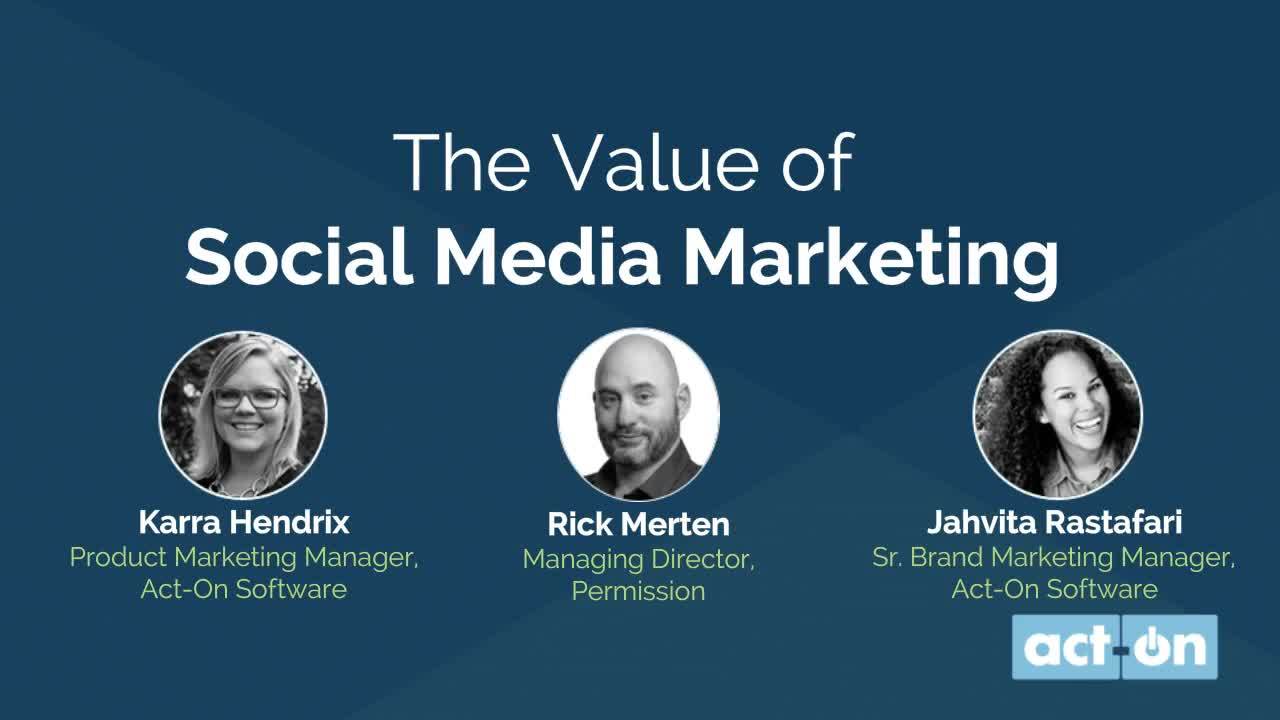 The Value of
Social Media Marketing

Karra Hendrix
Product Marketing Manager,
Act-On Software

Rick Merten
Managing Director,
Permission

Jahvita Rastafari
Sr. Brand Marketing Manager,
Act-On Software

act-on